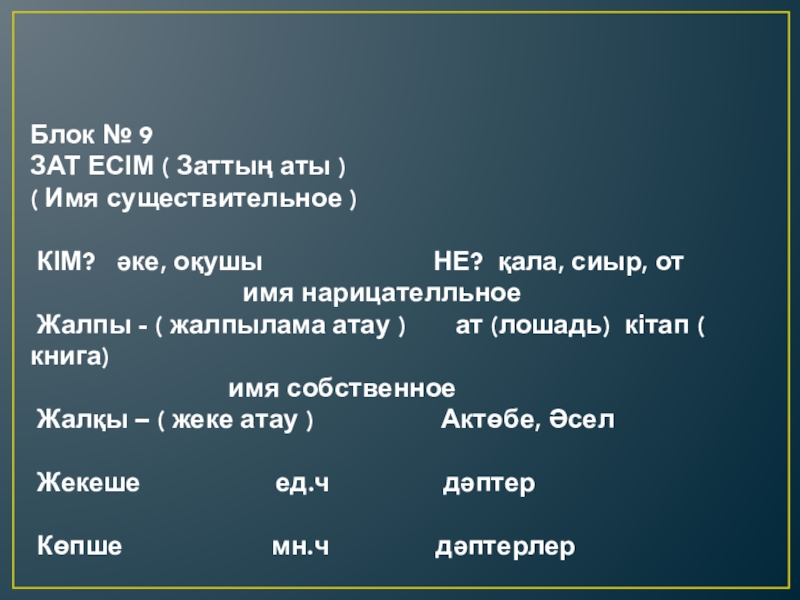 Блок № 9
ЗАТ ЕСІМ ( Заттың аты )
( Имя существительное )

КІМ? әке, оқушы НЕ? қала, сиыр, от
имя нарицателльное
Жалпы - ( жалпылама атау ) ат (лошадь) кітап ( книга)
имя собственное
Жалқы – ( жеке атау ) Актөбе, Әсел

Жекеше ед.ч дәптер

Көпше мн.ч дәптерлер